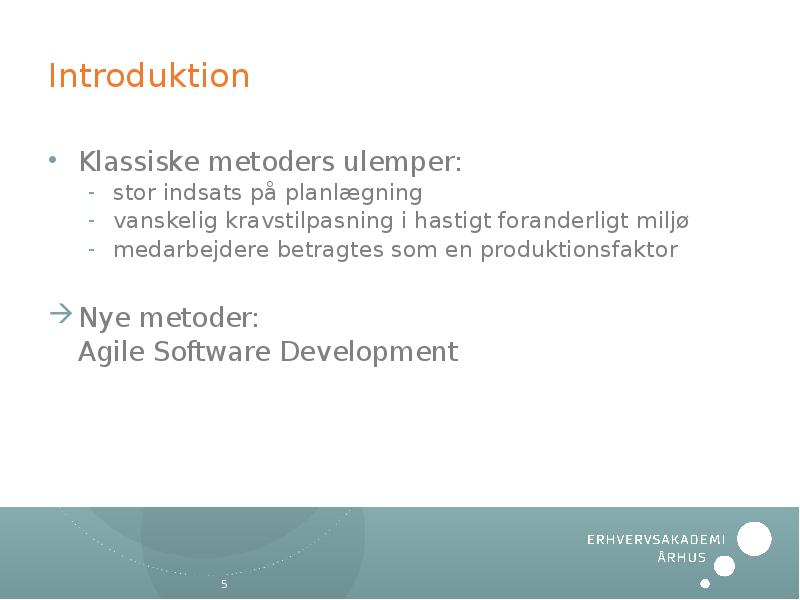 Introduktion

• Klassiske metoders ulemper:
- stor indsats på planlægning
- vanskelig kravstilpasning i hastigt foranderligt miljø
- medarbejdere betragtes som en produktionsfaktor

→ Nye metoder:
Agile Software Development

5

ERHVERVSAKADEMI
ÅRHUS